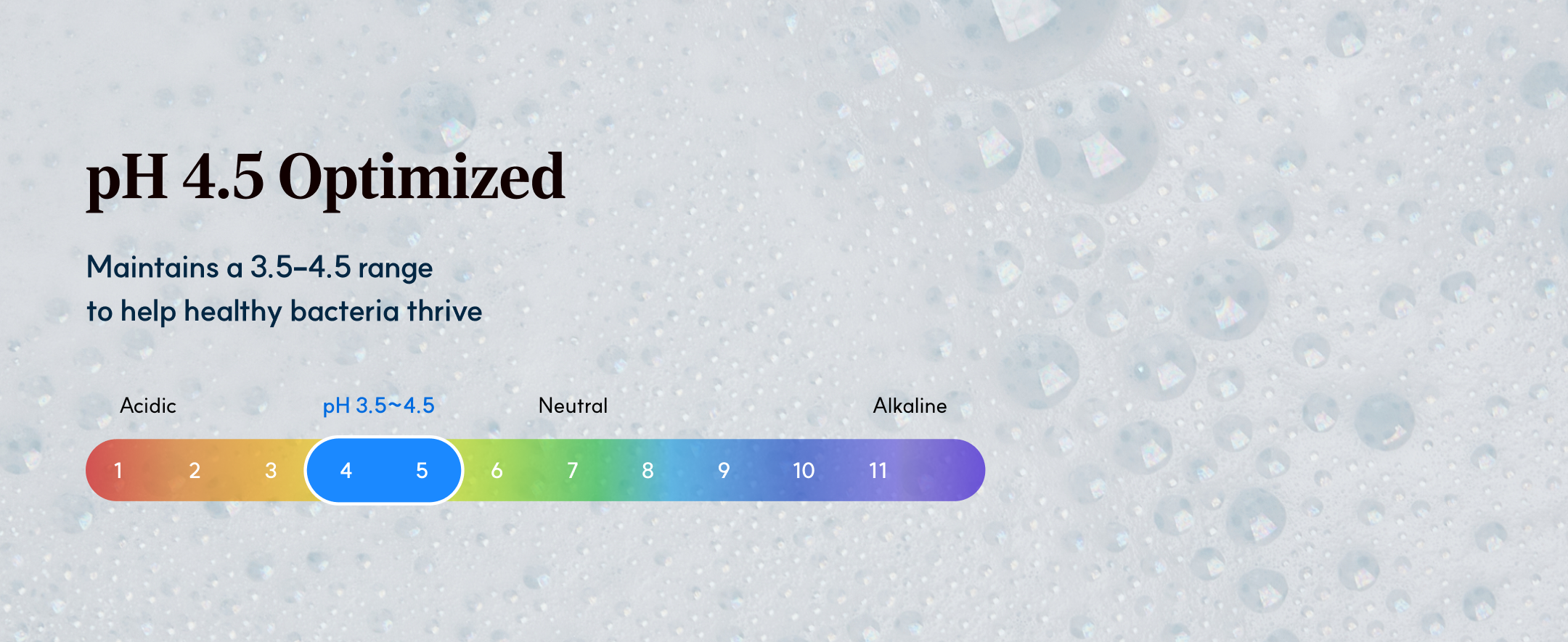 pH 4.5 Optimized

Maintains a 3.5–4.5 range to help healthy bacteria thrive

Acidic

pH 3.5~4.5

Neutral

Alkaline

1 2 3 4 5 6 7 8 9 10 11